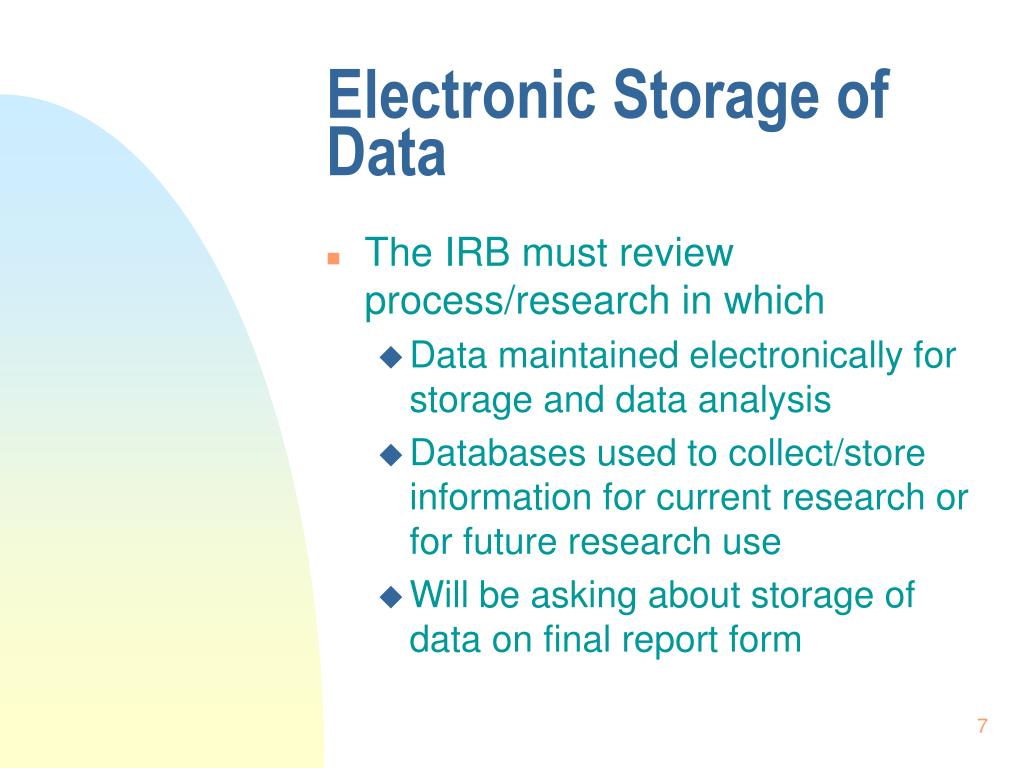 Electronic Storage of Data

- The IRB must review process/research in which
  - Data maintained electronically for storage and data analysis
  - Databases used to collect/store information for current research or for future research use
  - Will be asking about storage of data on final report form

7